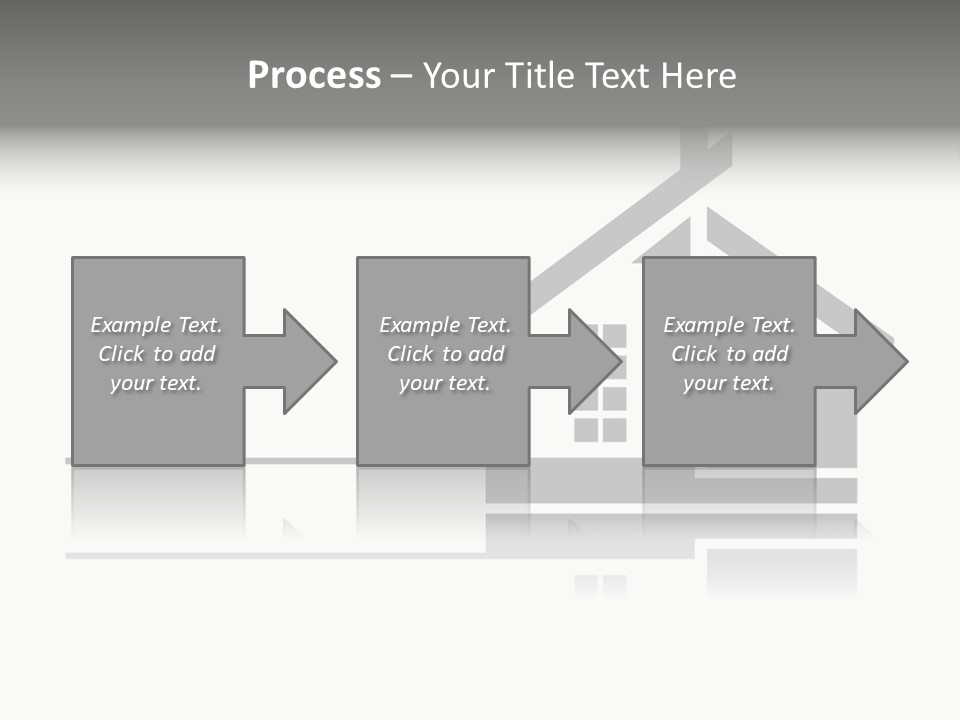 Process – Your Title Text Here

Example Text. Click to add your text.

Example Text. Click to add your text.

Example Text. Click to add your text.